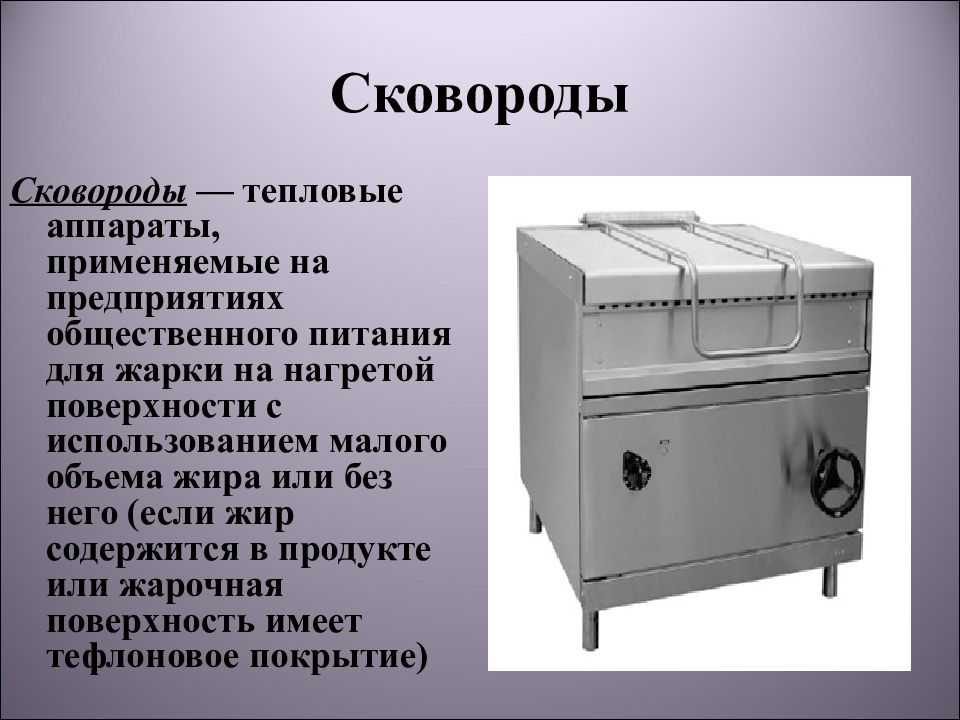 Сковороды

Сковороды — тепловые аппараты, применяемые на предприятиях общественного питания для жарки на нагретой поверхности с использованием малого объема жира или без него (если жир содержится в продукте или жарочная поверхность имеет тефлоновое покрытие)